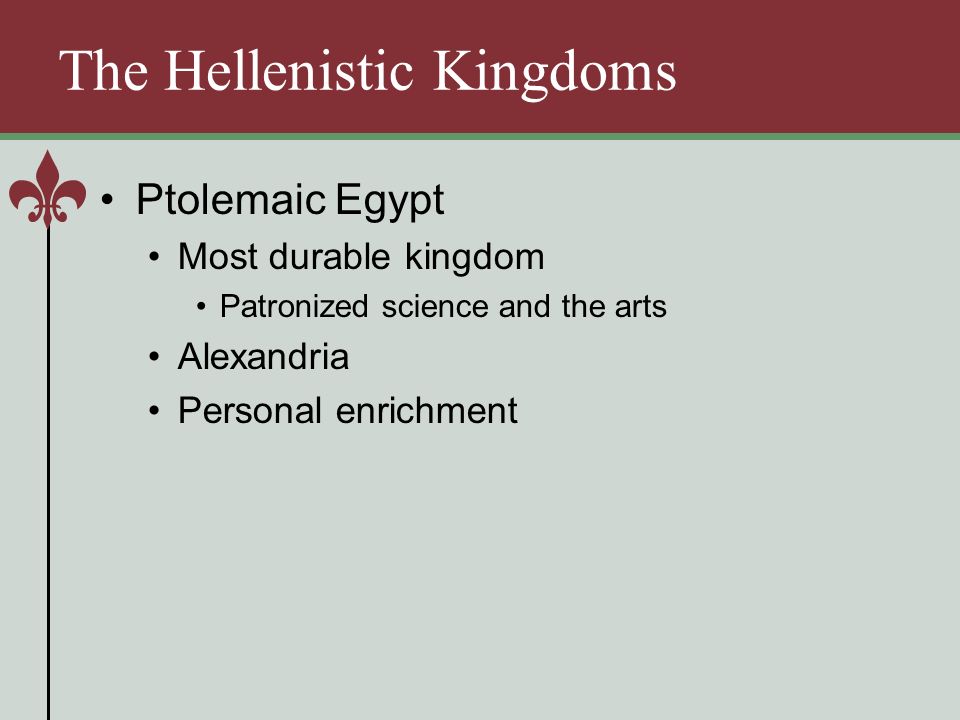 The Hellenistic Kingdoms

• Ptolemaic Egypt
  • Most durable kingdom
    • Patronized science and the arts
  • Alexandria
  • Personal enrichment